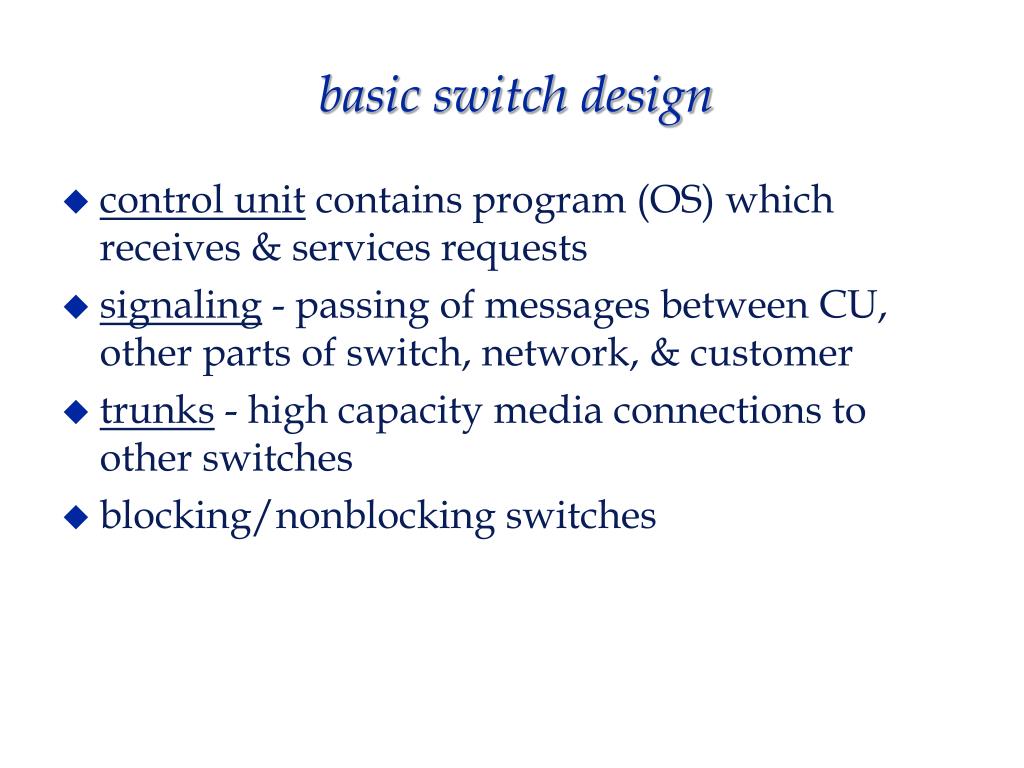 basic switch design

◆ control unit contains program (OS) which receives & services requests

◆ signaling - passing of messages between CU, other parts of switch, network, & customer

◆ trunks - high capacity media connections to other switches

◆ blocking/nonblocking switches